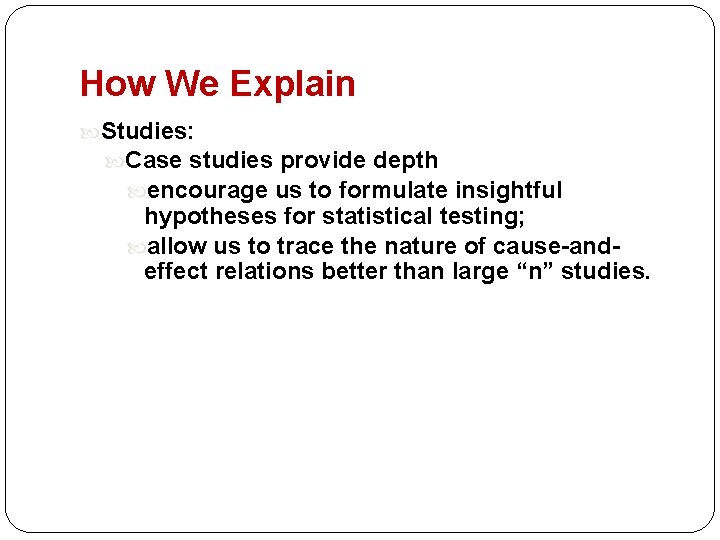 How We Explain

Studies:

Case studies provide depth

encourage us to formulate insightful hypotheses for statistical testing;

allow us to trace the nature of cause-and-effect relations better than large “n” studies.